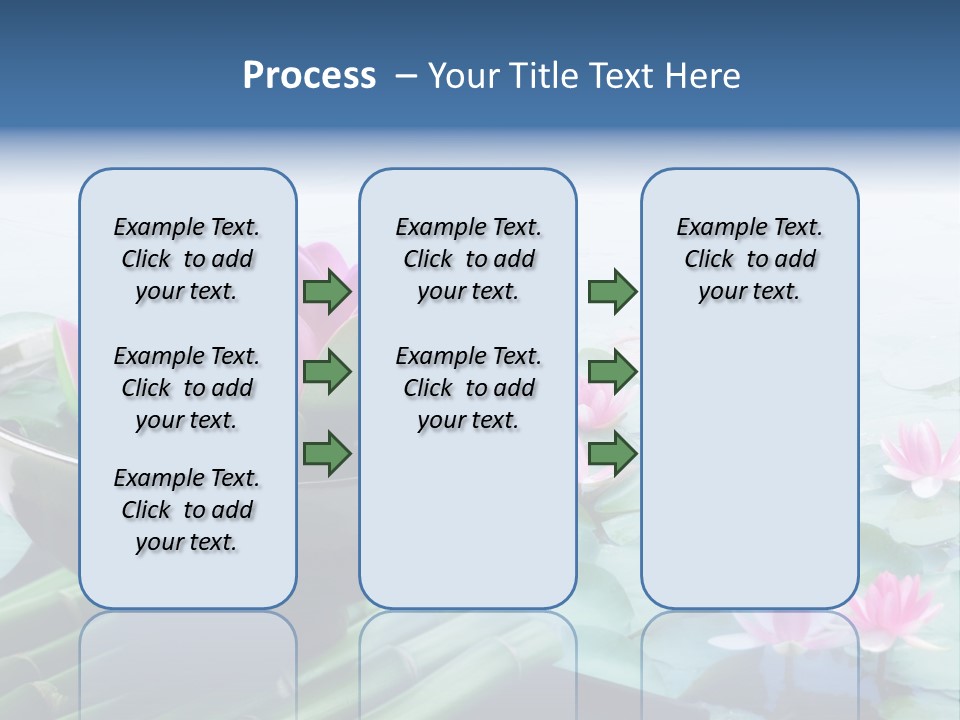 Process – Your Title Text Here

Example Text. Click to add your text.

Example Text. Click to add your text.

Example Text. Click to add your text.

Example Text. Click to add your text.

Example Text. Click to add your text.

Example Text. Click to add your text.